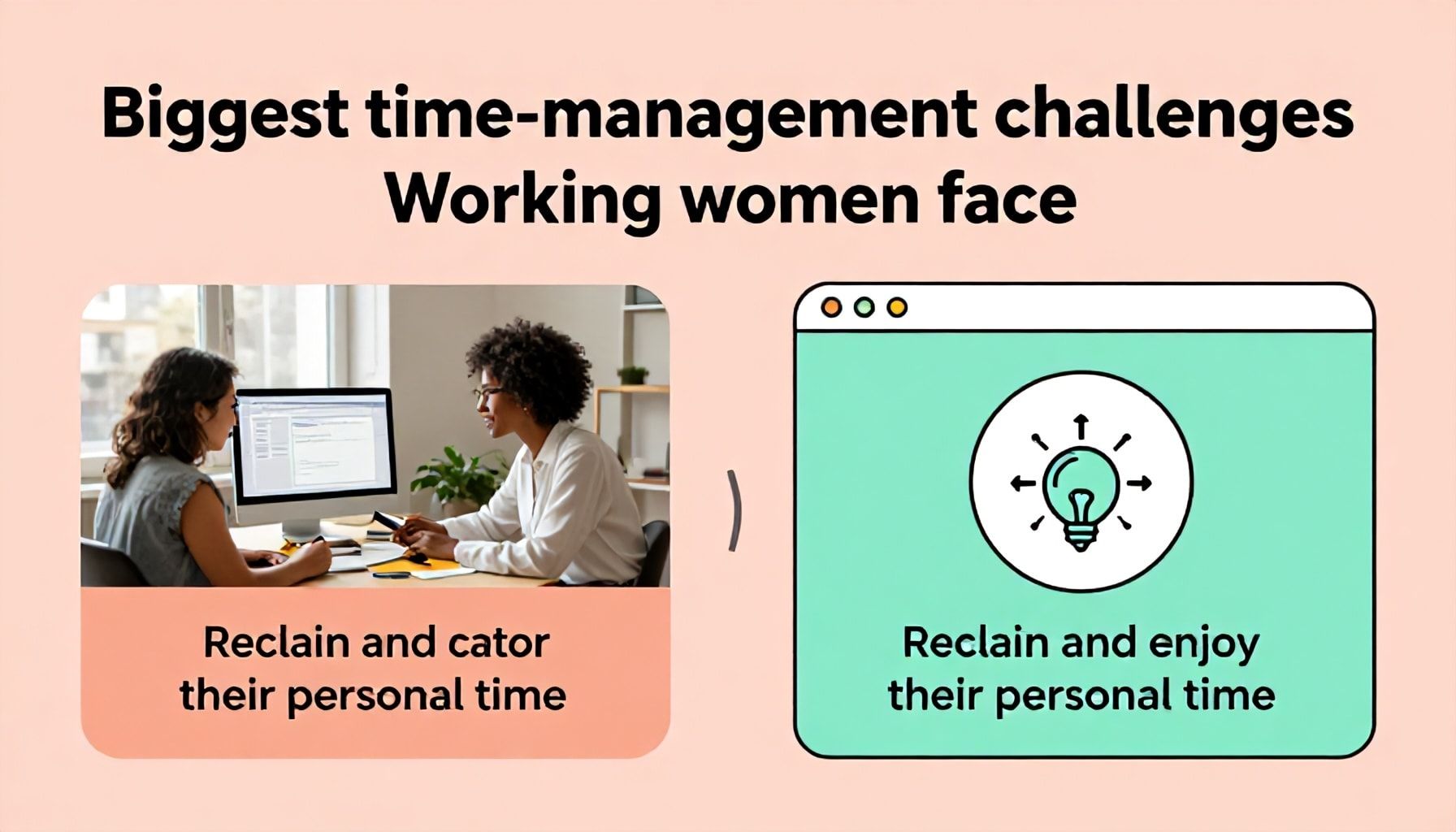 Biggest time-management challenges Working women face

Reclain and cator their personal time

Reclain and enjoy their personal time